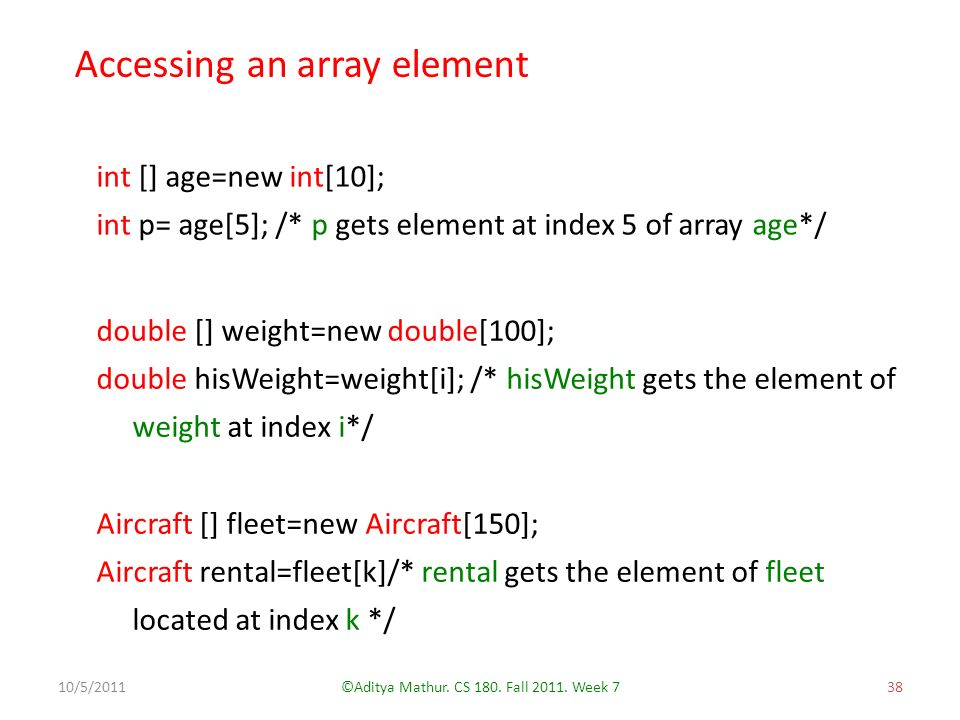 Accessing an array element

int [] age=new int[10];

int p= age[5]; /* p gets element at index 5 of array age*/

double [] weight=new double[100];

double hisWeight=weight[i]; /* hisWeight gets the element of weight at index i*/

Aircraft [] fleet=new Aircraft[150];

Aircraft rental=fleet[k]/* rental gets the element of fleet located at index k */

10/5/2011

©Aditya Mathur. CS 180. Fall 2011. Week 7

38